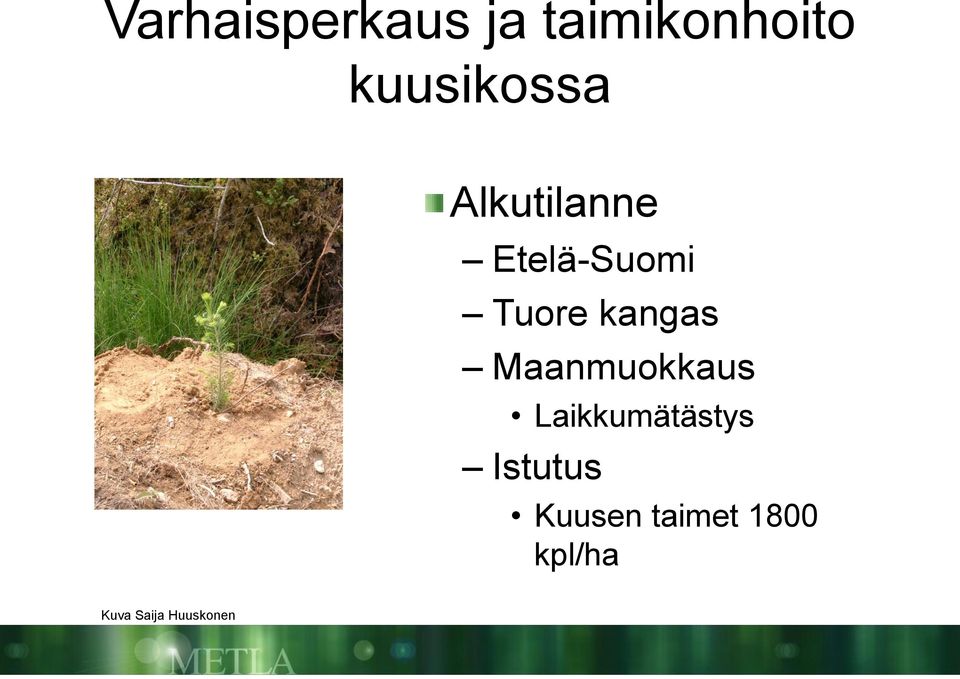 Varhaisperkaus ja taimikonhoito kuusikossa

Alkutilanne
– Etelä-Suomi
– Tuore kangas
– Maanmuokkaus
• Laikkumätästys
– Istutus
• Kuusen taimet 1800 kpl/ha

Kuva Saija Huuskonen

METLA